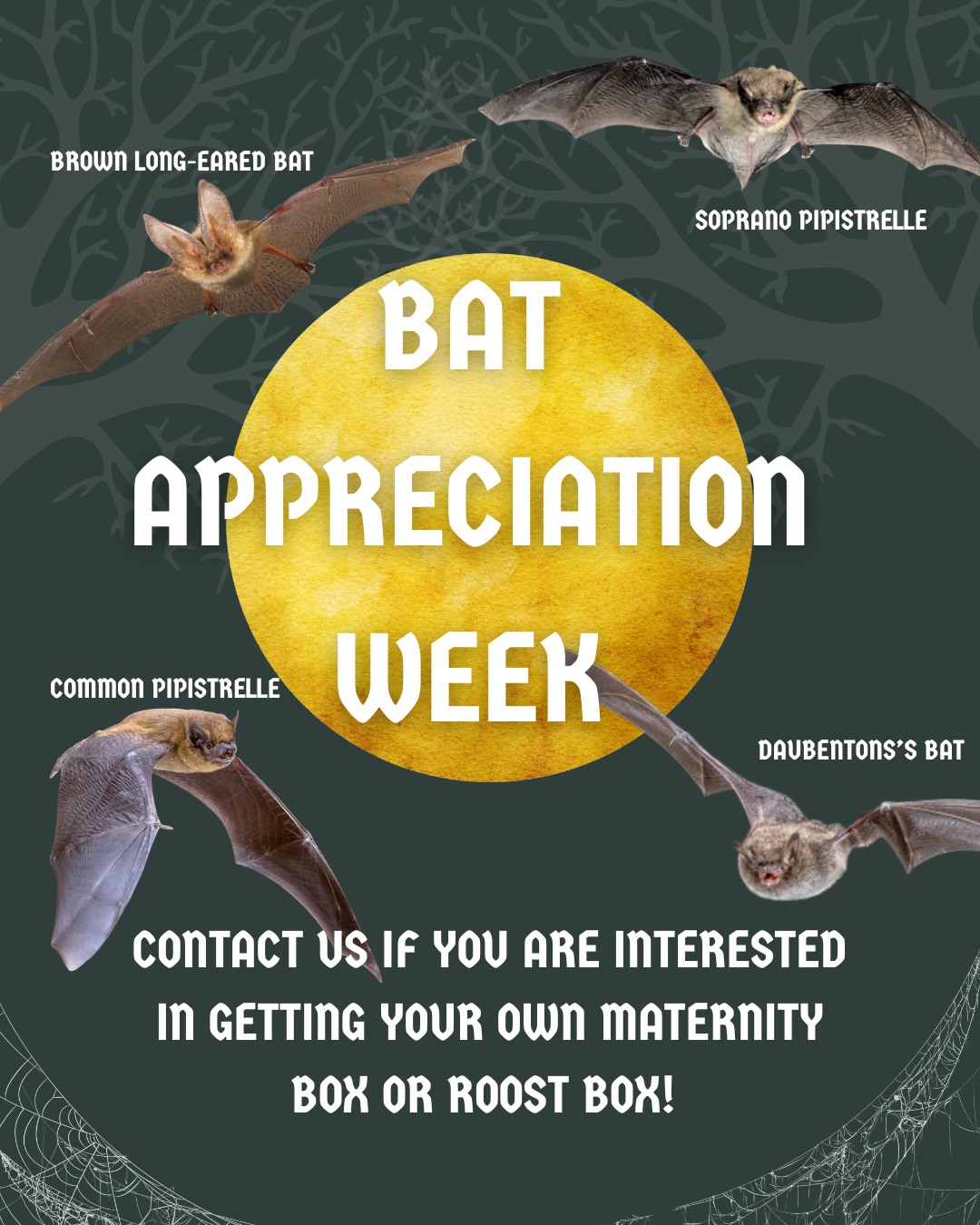 BROWN LONG-EARED BAT

SOPRANO PIPISTRELLE

BAT APPRECIATION WEEK

COMMON PIPISTRELLE

DAUBENTONS'S BAT

CONTACT US IF YOU ARE INTERESTED IN GETTING YOUR OWN MATERNITY BOX OR ROOST BOX!